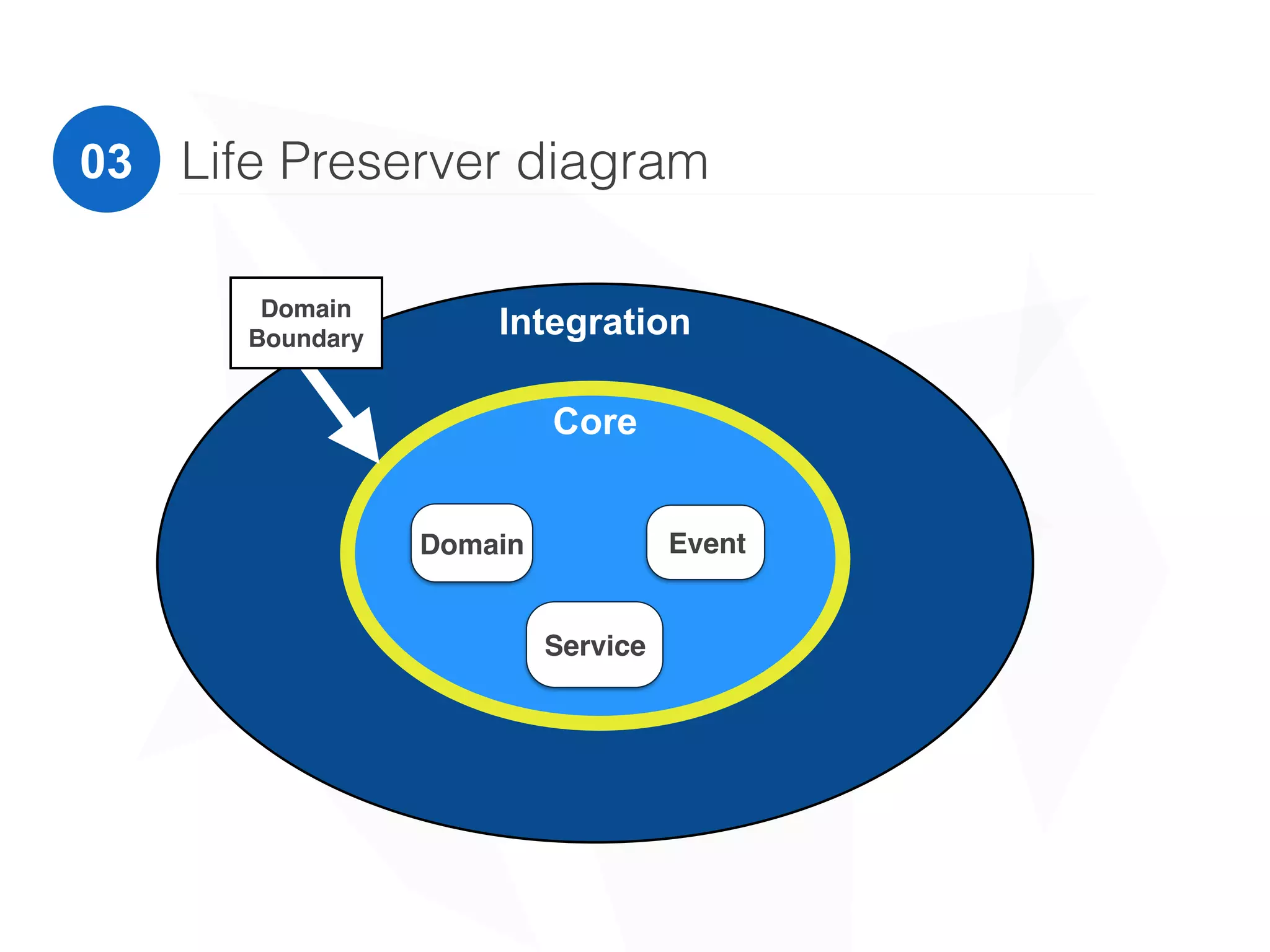 03 Life Preserver diagram

Domain Boundary

Integration

Core

Domain

Event

Service